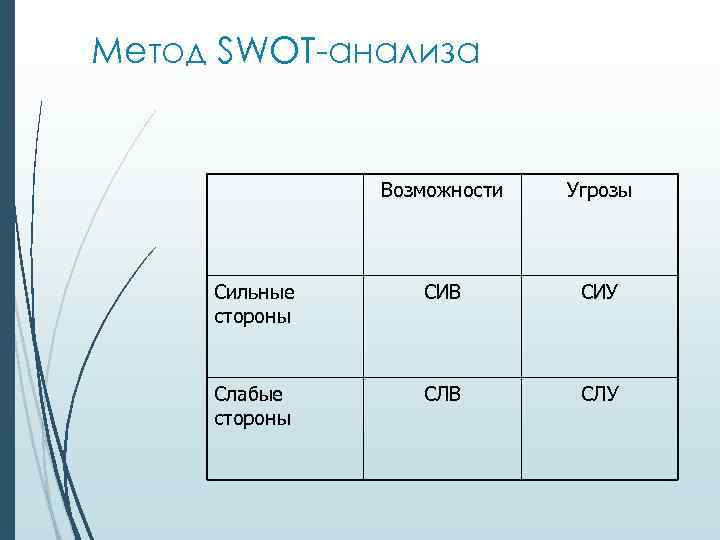 Метод SWOT-анализа

| | Возможности | Угрозы |
|---|---|---|
| Сильные стороны | СИВ | СИУ |
| Слабые стороны | СЛВ | СЛУ |